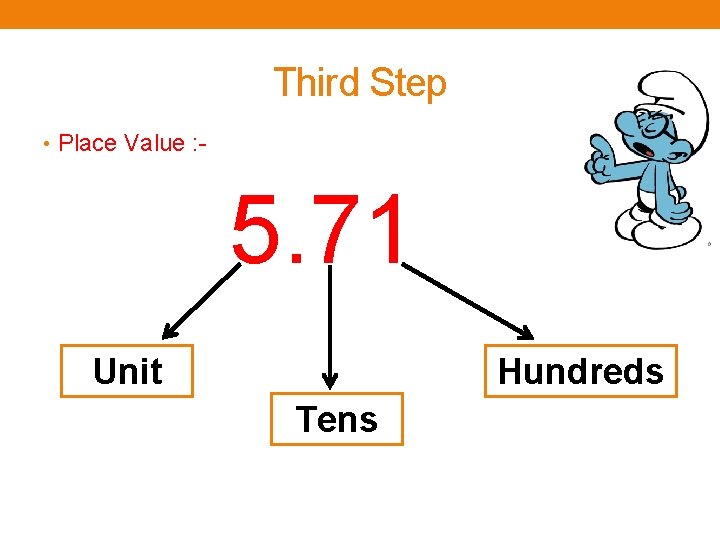 Third Step

• Place Value :-

5.71

Unit

Tens

Hundreds